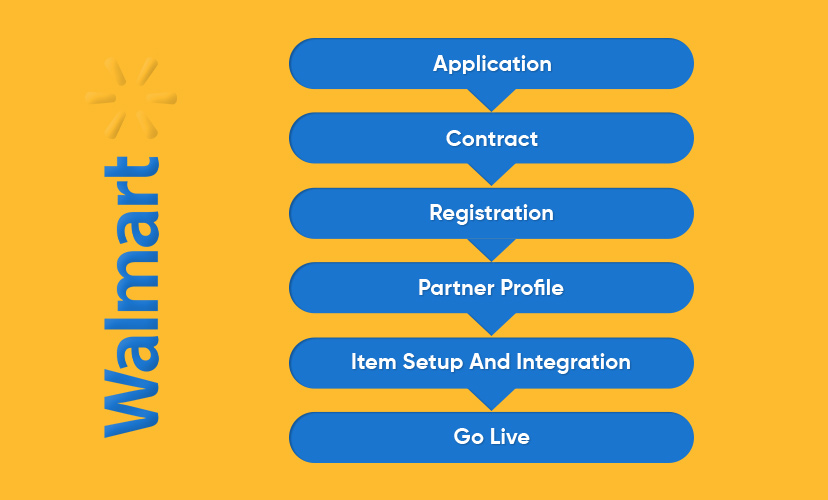 Walmart

Application

Contract

Registration

Partner Profile

Item Setup And Integration

Go Live